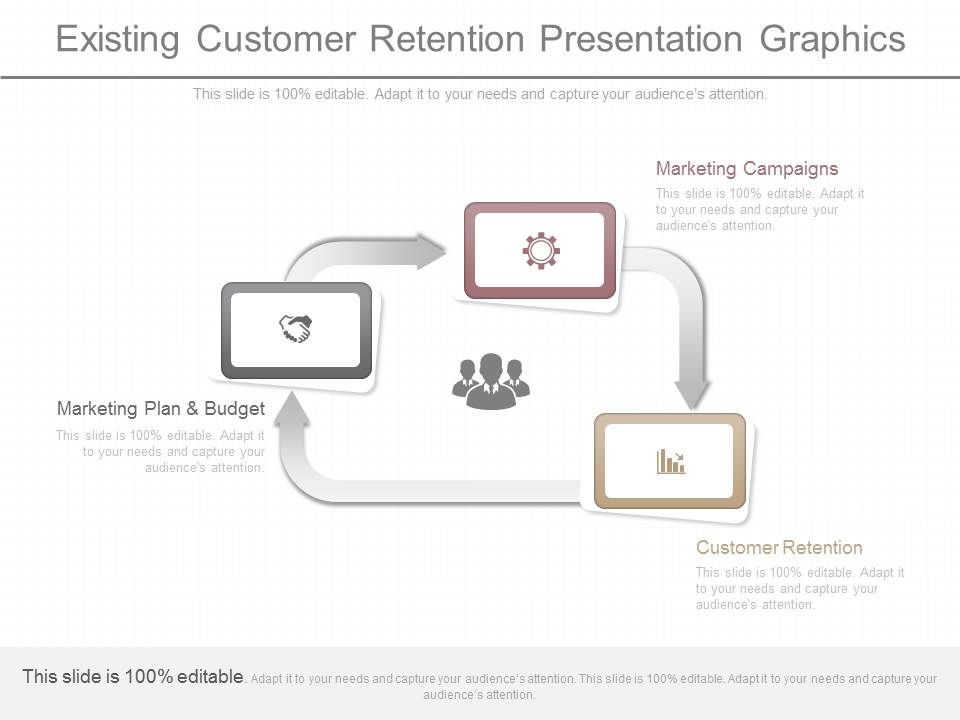 Existing Customer Retention Presentation Graphics

This slide is 100% editable. Adapt it to your needs and capture your audience's attention.

Marketing Campaigns

This slide is 100% editable. Adapt it to your needs and capture your audience's attention.

Marketing Plan & Budget

This slide is 100% editable. Adapt it to your needs and capture your audience's attention.

Customer Retention

This slide is 100% editable. Adapt it to your needs and capture your audience's attention.

This slide is 100% editable. Adapt it to your needs and capture your audience's attention. This slide is 100% editable. Adapt it to your needs and capture your audience's attention.